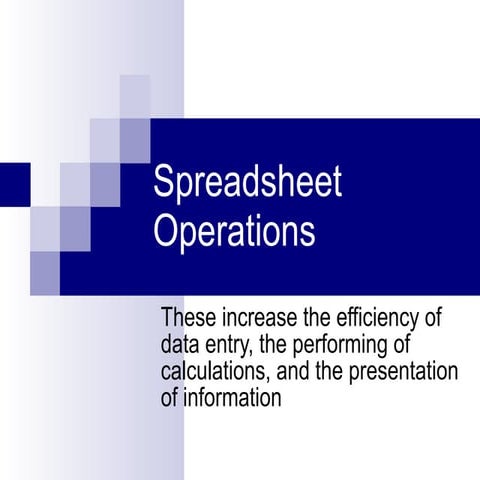 Spreadsheet Operations

These increase the efficiency of data entry, the performing of calculations, and the presentation of information